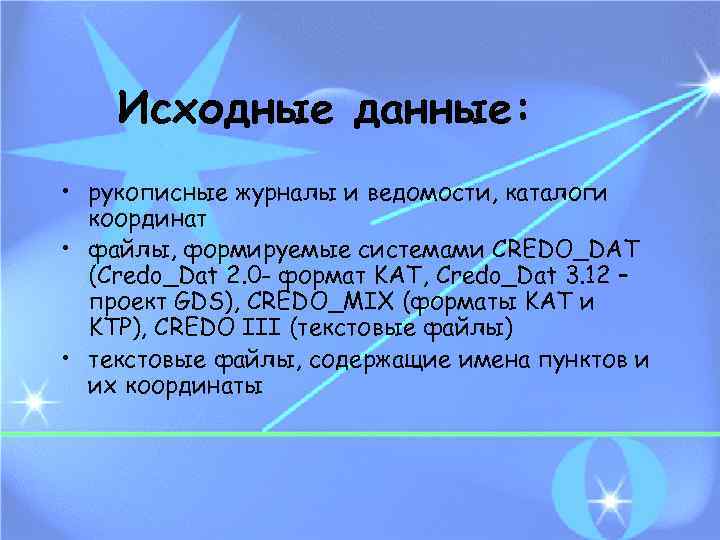 Исходные данные:

• рукописные журналы и ведомости, каталоги координат

• файлы, формируемые системами CREDO_DAT (Credo_Dat 2.0- формат KAT, Credo_Dat 3.12 – проект GDS), CREDO_MIX (форматы KAT и KTP), CREDO III (текстовые файлы)

• текстовые файлы, содержащие имена пунктов и их координаты